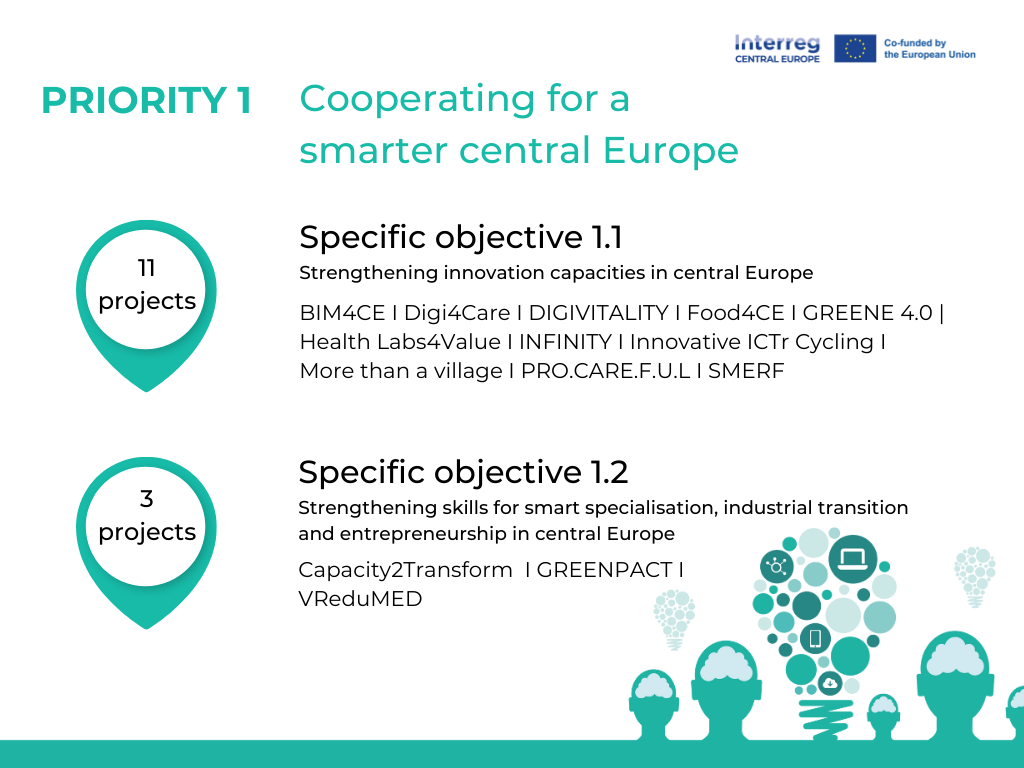 Interreg CENTRAL EUROPE

Co-funded by the European Union

PRIORITY 1

Cooperating for a smarter central Europe

11 projects

Specific objective 1.1

Strengthening innovation capacities in central Europe

BIM4CE I Digi4Care I DIGIVITALITY I Food4CE I GREENE 4.0 | Health Labs4Value I INFINITY I Innovative ICTr Cycling I More than a village I PRO.CARE.F.U.L I SMERF

3 projects

Specific objective 1.2

Strengthening skills for smart specialisation, industrial transition and entrepreneurship in central Europe

Capacity2Transform I GREENPACT I VReduMED